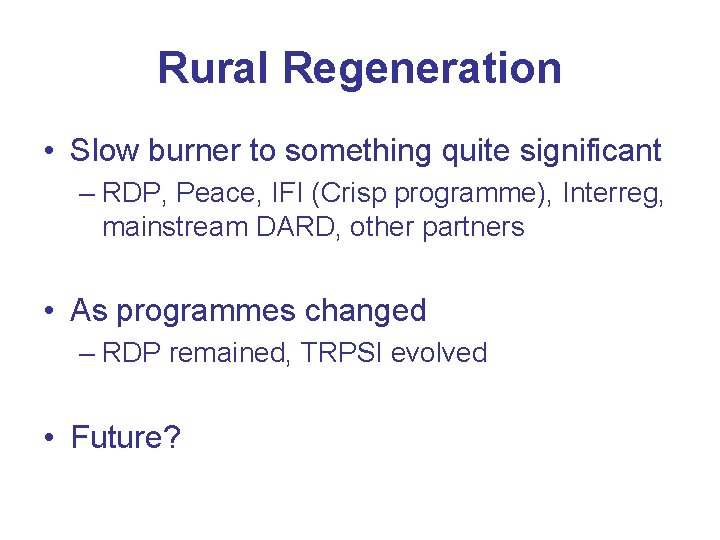 Rural Regeneration

• Slow burner to something quite significant
– RDP, Peace, IFI (Crisp programme), Interreg, mainstream DARD, other partners

• As programmes changed
– RDP remained, TRPSI evolved

• Future?